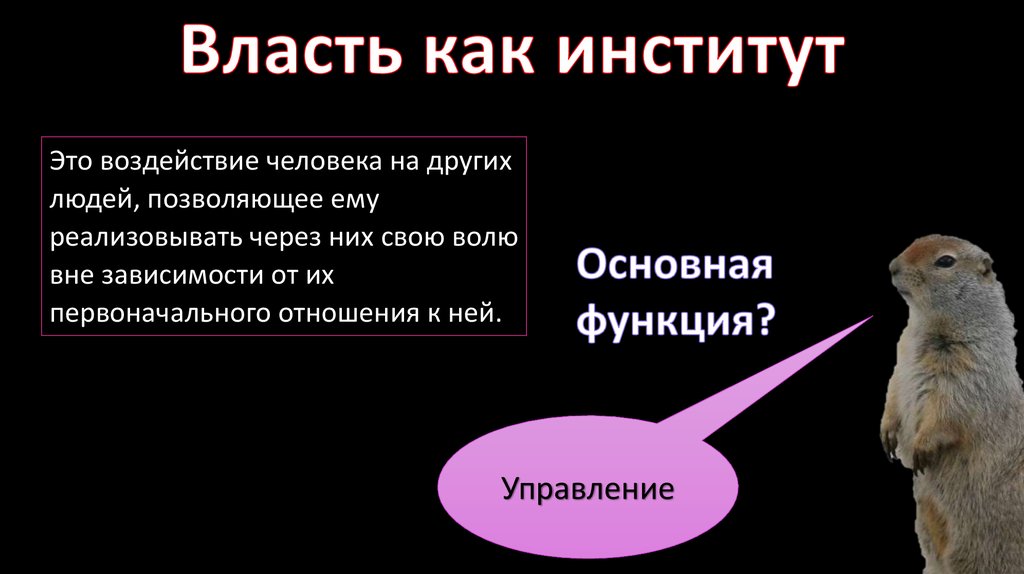 Власть как институт

Это воздействие человека на других людей, позволяющее ему реализовывать через них свою волю вне зависимости от их первоначального отношения к ней.

Основная функция?

Управление